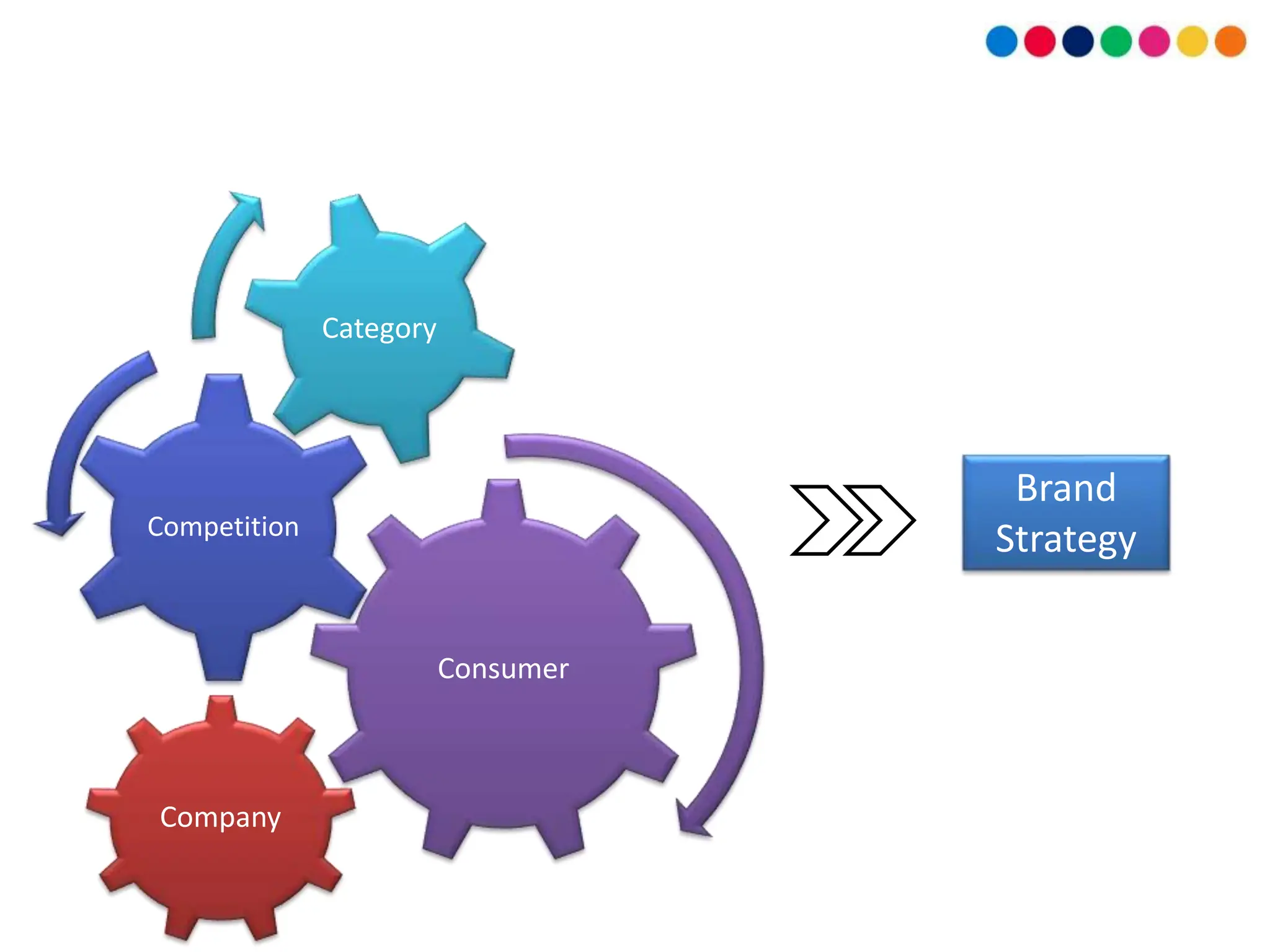 Category

Competition

Consumer

Company

Brand Strategy